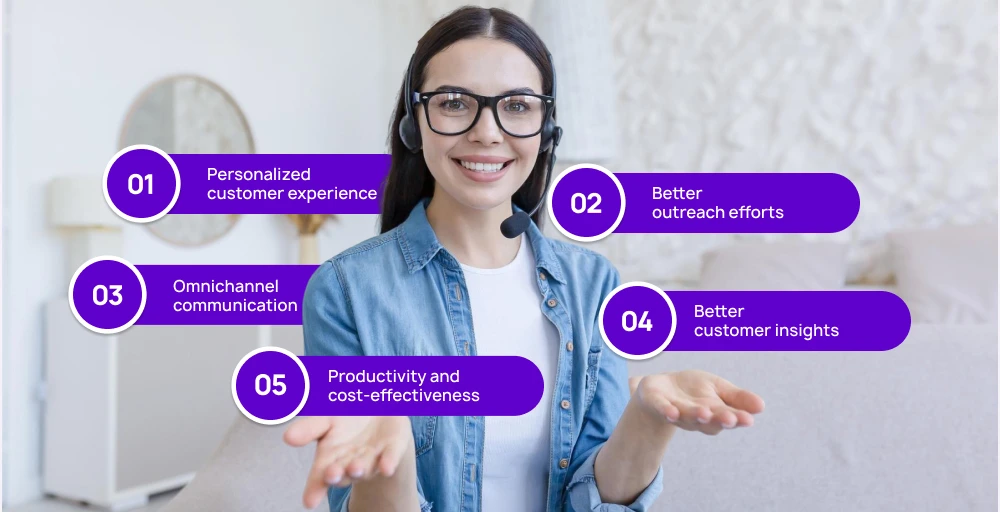 01
Personalized customer experience

02
Better outreach efforts

03
Omnichannel communication

04
Better customer insights

05
Productivity and cost-effectiveness